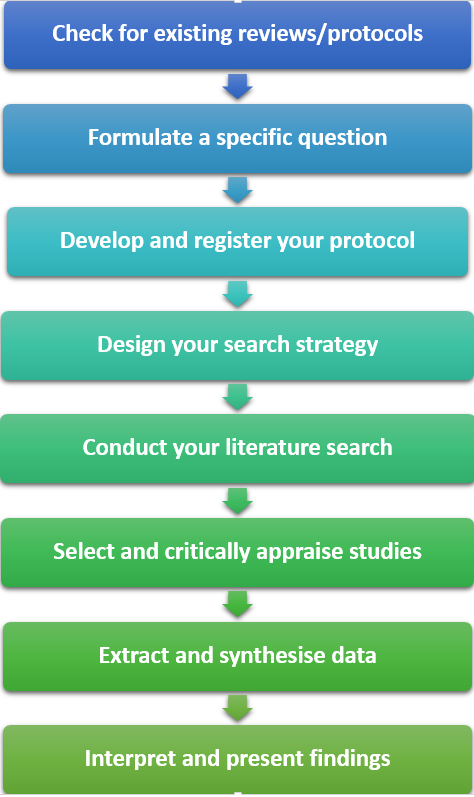 Check for existing reviews/protocols

Formulate a specific question

Develop and register your protocol

Design your search strategy

Conduct your literature search

Select and critically appraise studies

Extract and synthesise data

Interpret and present findings